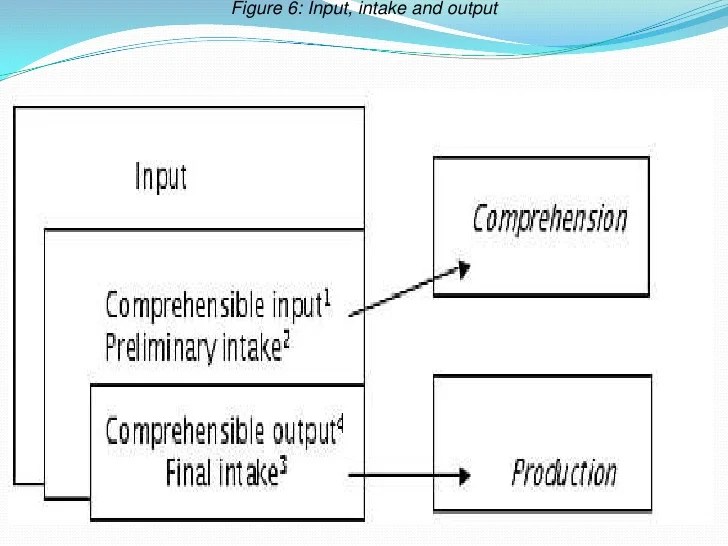 Figure 6: Input, intake and output

Input

Comprehensible input$^1$
Preliminary intake$^2$

Comprehensible output$^4$
Final intake$^3$

Comprehension

Production